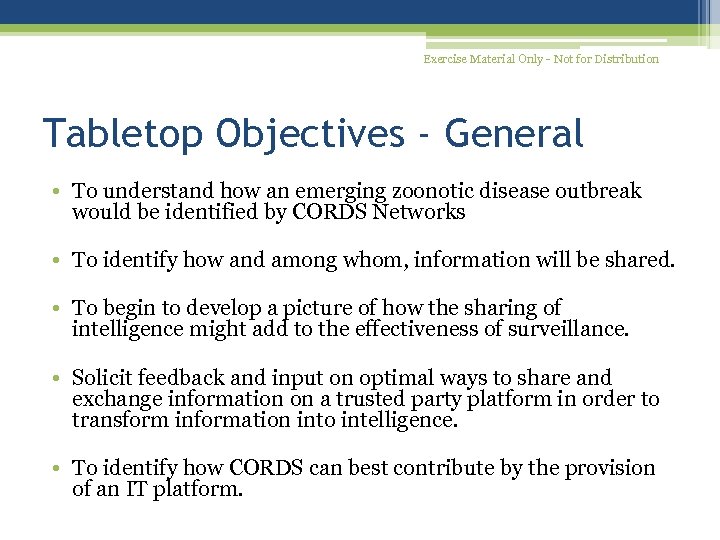 Exercise Material Only – Not for Distribution

Tabletop Objectives - General

• To understand how an emerging zoonotic disease outbreak would be identified by CORDS Networks

• To identify how and among whom, information will be shared.

• To begin to develop a picture of how the sharing of intelligence might add to the effectiveness of surveillance.

• Solicit feedback and input on optimal ways to share and exchange information on a trusted party platform in order to transform information into intelligence.

• To identify how CORDS can best contribute by the provision of an IT platform.